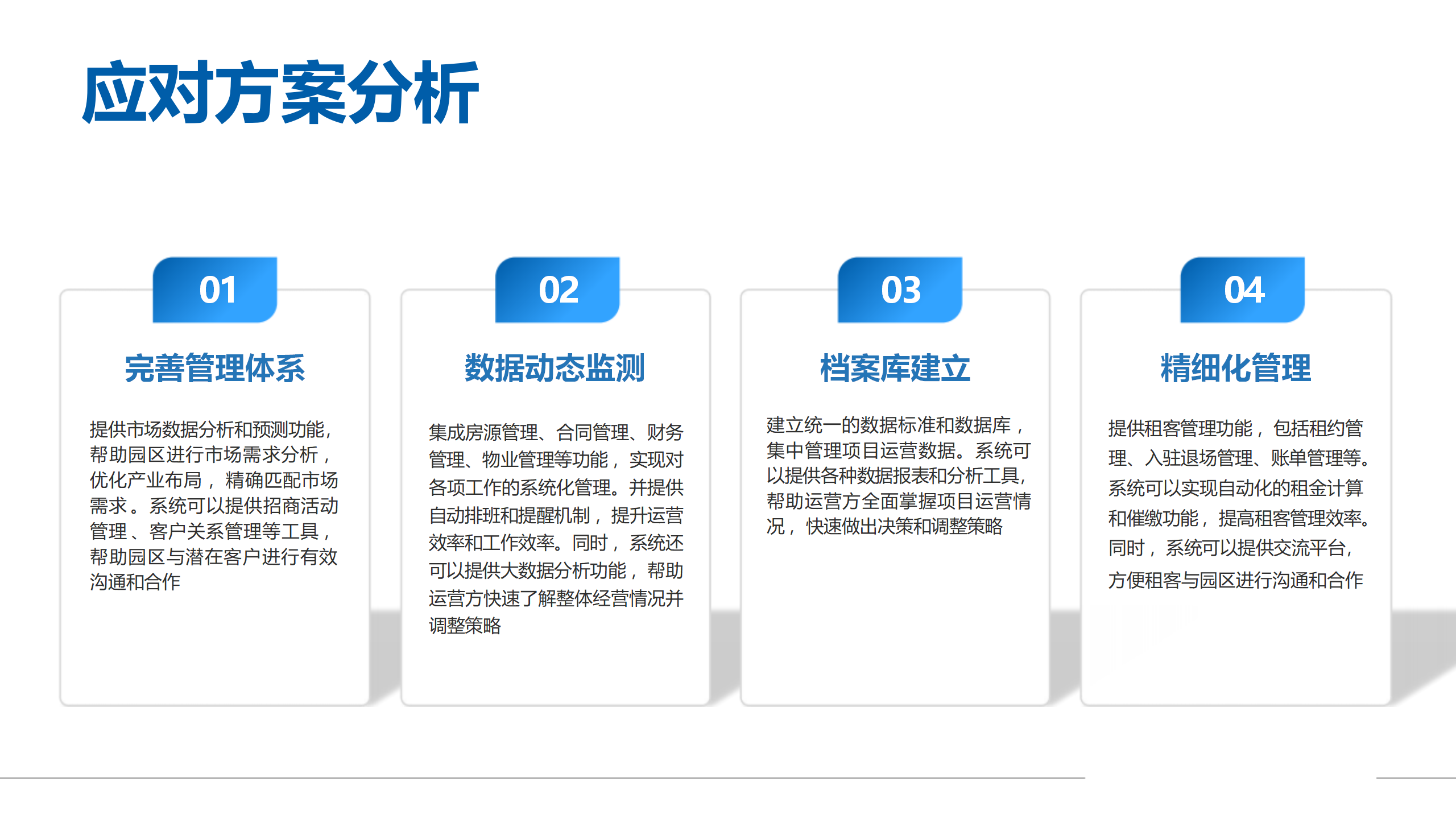 应对方案分析

01

完善管理体系

提供市场数据分析和预测功能，帮助园区进行市场需求分析，优化产业布局，精确匹配市场需求。系统可以提供招商活动管理、客户关系管理等工具，帮助园区与潜在客户进行有效沟通和合作

02

数据动态监测

集成房源管理、合同管理、财务管理、物业管理等功能，实现对各项工作的系统化管理。并提供自动排班和提醒机制，提升运营效率和工作效率。同时，系统还可以提供大数据分析功能，帮助运营方快速了解整体经营情况并调整策略

03

档案库建立

建立统一的数据标准和数据库，集中管理项目运营数据。系统可以提供各种数据报表和分析工具，帮助运营方全面掌握项目运营情况，快速做出决策和调整策略

04

精细化管理

提供租客管理功能，包括租约管理、入驻退场管理、账单管理等。系统可以实现自动化的租金计算和催缴功能，提高租客管理效率。同时，系统可以提供交流平台，方便租客与园区进行沟通和合作